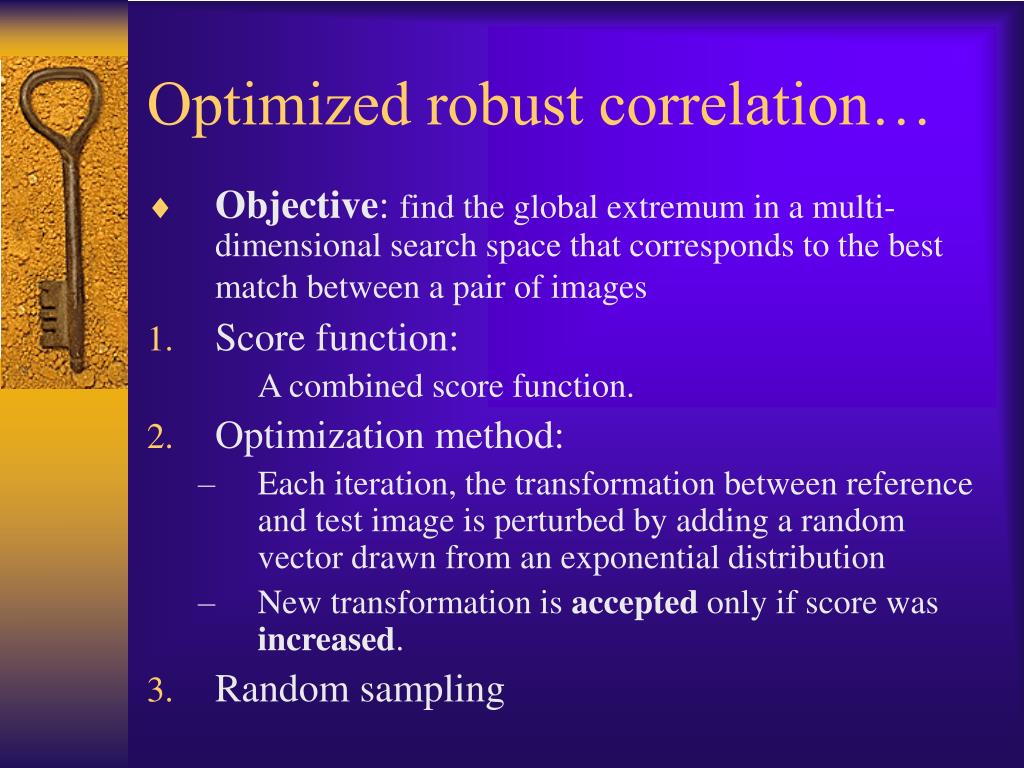 Optimized robust correlation…

♦ **Objective**: find the global extremum in a multi-dimensional search space that corresponds to the best match between a pair of images

1. Score function:

A combined score function.

2. Optimization method:

– Each iteration, the transformation between reference and test image is perturbed by adding a random vector drawn from an exponential distribution

– New transformation is **accepted** only if score was **increased**.

3. Random sampling